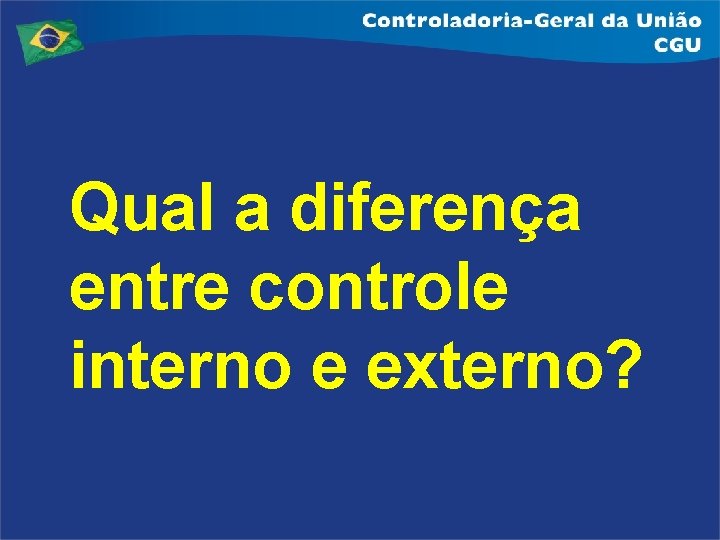 Controladoria-Geral da União
CGU

Qual a diferença entre controle interno e externo?